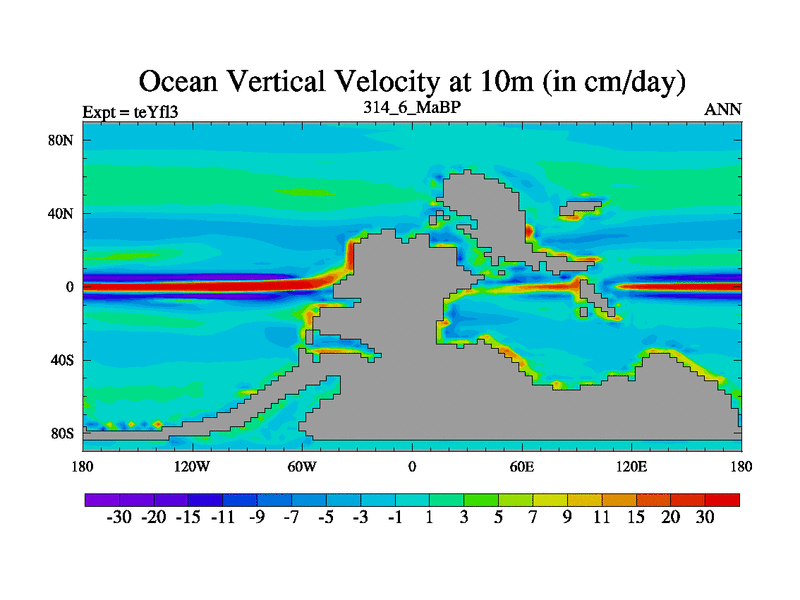 Ocean Vertical Velocity at 10m (in cm/day)

Expt = teYfl3
314_6_MaBP
ANN

80N
40N
0
40S
80S

180
120W
60W
0
60E
120E
180

-30 -20 -15 -11 -9 -7 -5 -3 -1 1 3 5 7 9 11 15 20 30